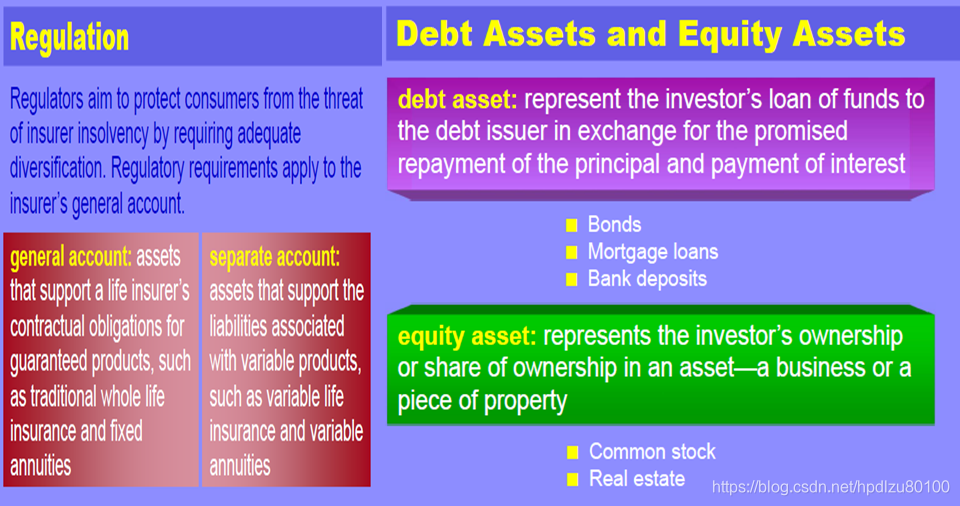 Regulation

Regulators aim to protect consumers from the threat of insurer insolvency by requiring adequate diversification. Regulatory requirements apply to the insurer's general account.

general account: assets that support a life insurer's contractual obligations for guaranteed products, such as traditional whole life insurance and fixed annuities

separate account: assets that support the liabilities associated with variable products, such as variable life insurance and variable annuities

Debt Assets and Equity Assets

debt asset: represent the investor's loan of funds to the debt issuer in exchange for the promised repayment of the principal and payment of interest

Bonds
Mortgage loans
Bank deposits

equity asset: represents the investor's ownership or share of ownership in an asset—a business or a piece of property

Common stock
Real estate

https://blog.csdn.net/hpdlzu80100